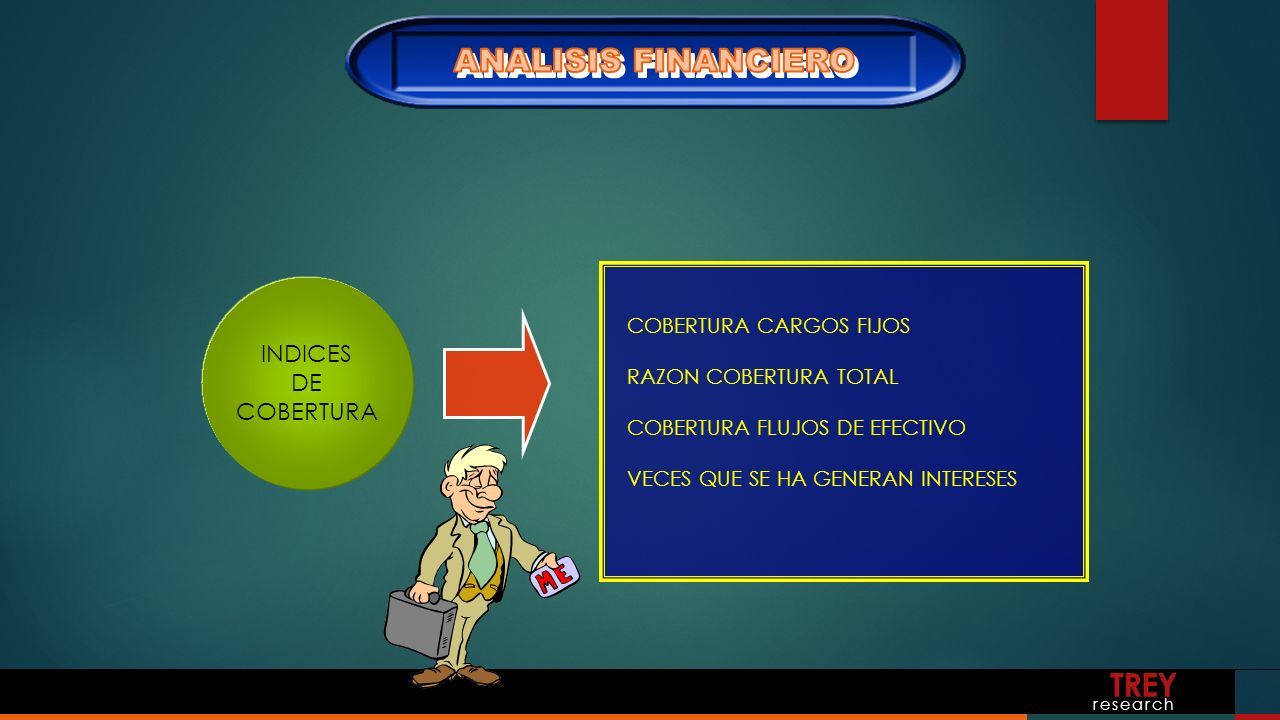 ANALISIS FINANCIERO

INDICES DE COBERTURA

COBERTURA CARGOS FIJOS

RAZON COBERTURA TOTAL

COBERTURA FLUJOS DE EFECTIVO

VECES QUE SE HA GENERAN INTERESES

ME

TREY research